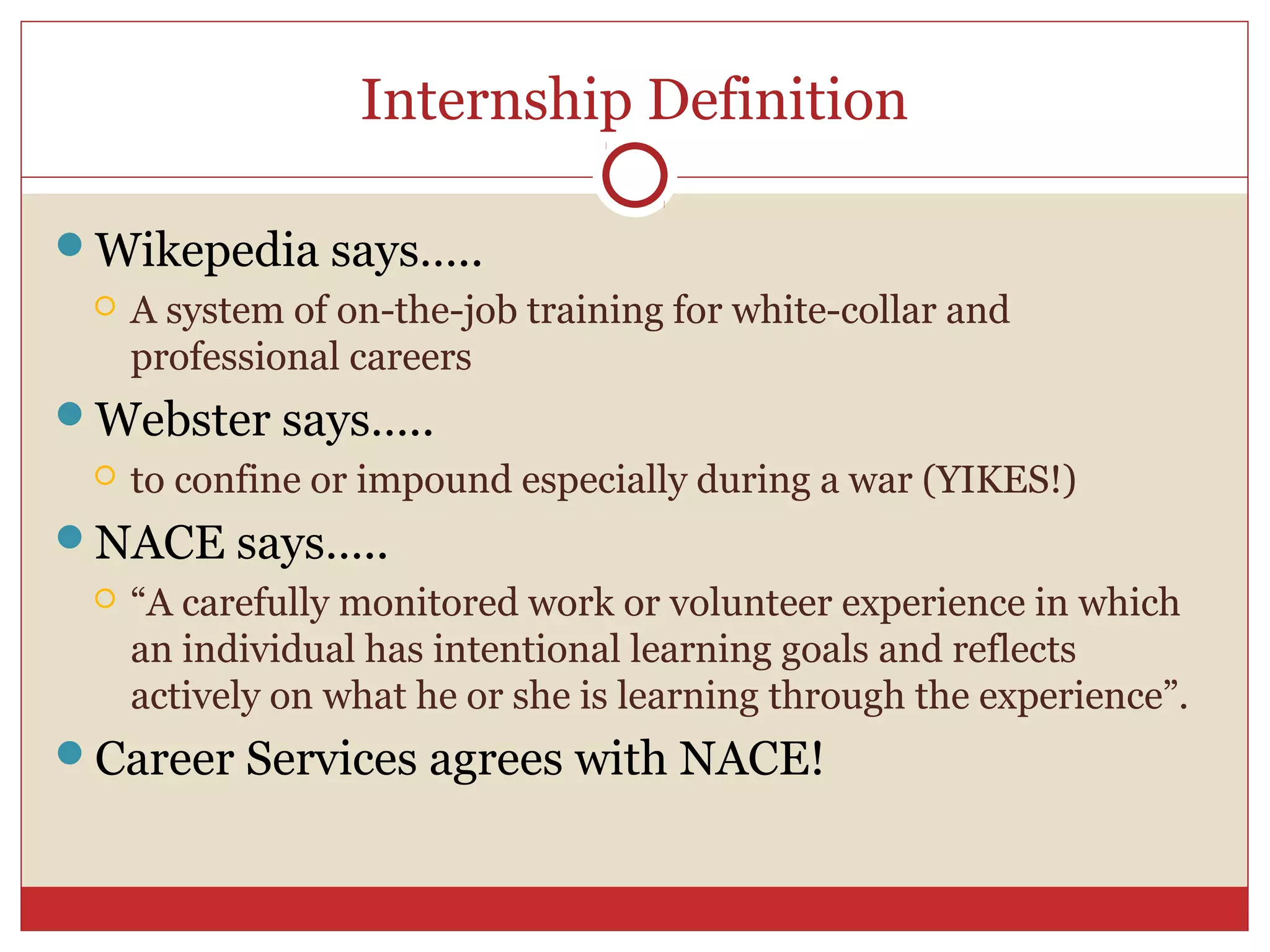 Internship Definition

Wikepedia says…..

A system of on-the-job training for white-collar and professional careers

Webster says…..

to confine or impound especially during a war (YIKES!)

NACE says…..

“A carefully monitored work or volunteer experience in which an individual has intentional learning goals and reflects actively on what he or she is learning through the experience”.

Career Services agrees with NACE!